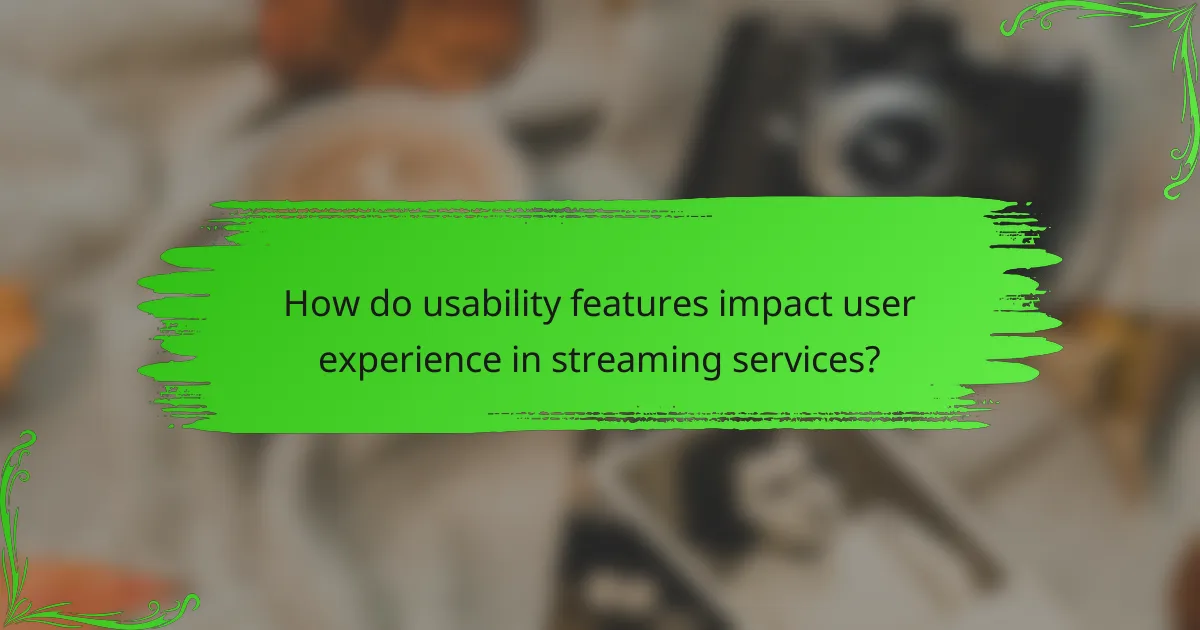 How do usability features impact user experience in streaming services?